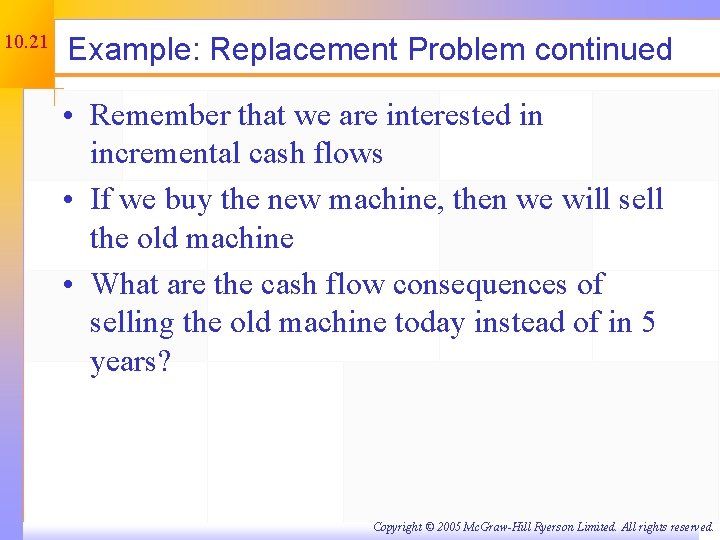 10.21

Example: Replacement Problem continued

• Remember that we are interested in incremental cash flows
• If we buy the new machine, then we will sell the old machine
• What are the cash flow consequences of selling the old machine today instead of in 5 years?

Copyright © 2005 McGraw-Hill Ryerson Limited. All rights reserved.